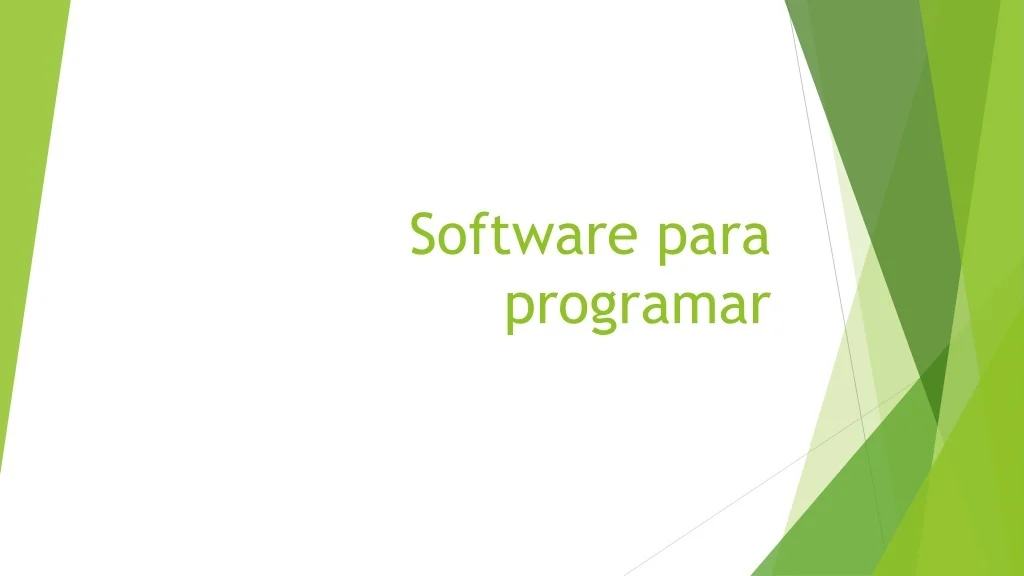 Software para programar